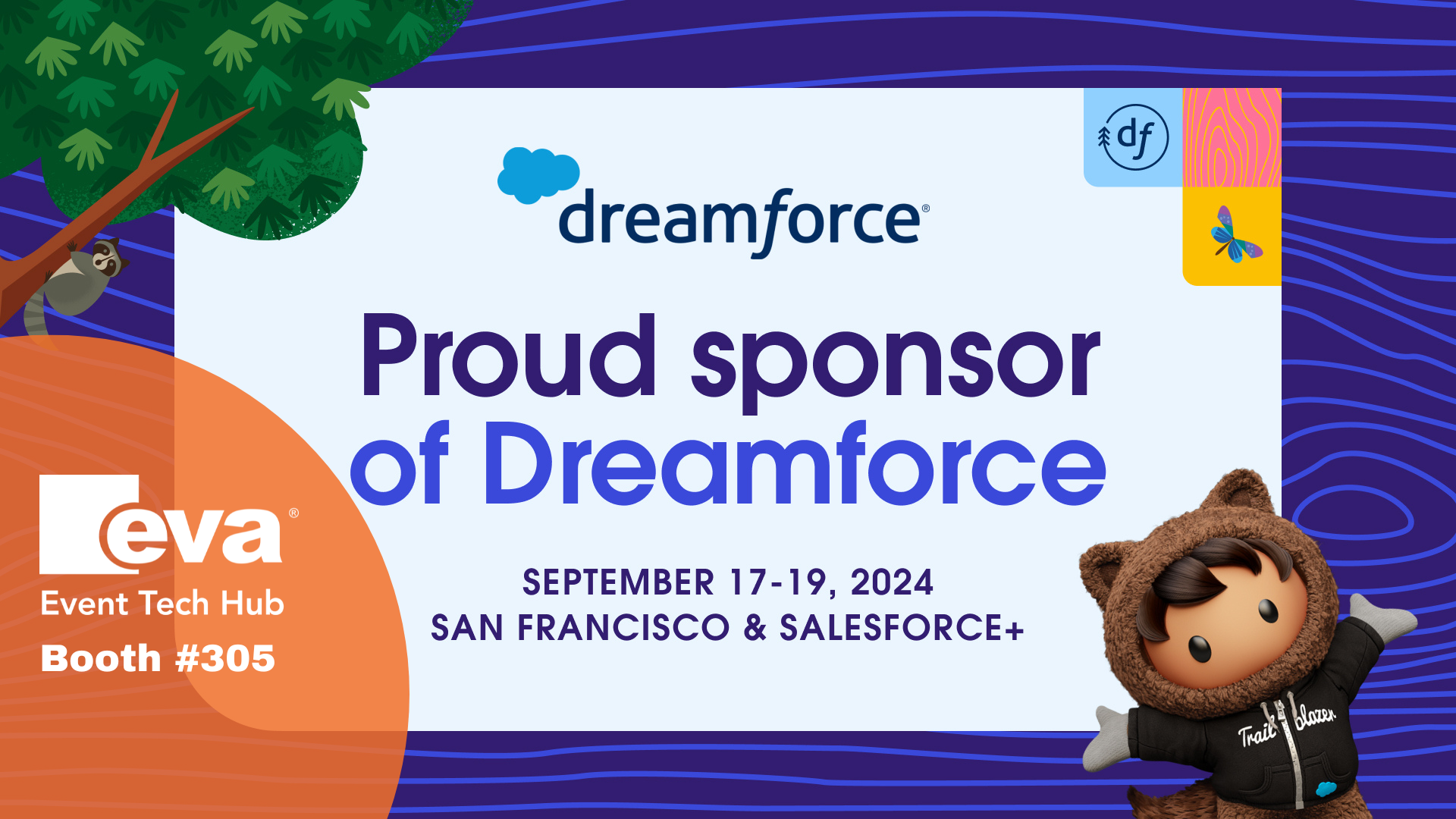 df

dreamforce®

Proud sponsor of Dreamforce

SEPTEMBER 17-19, 2024
SAN FRANCISCO & SALESFORCE+

eva®
Event Tech Hub
Booth #305

Trailblazer